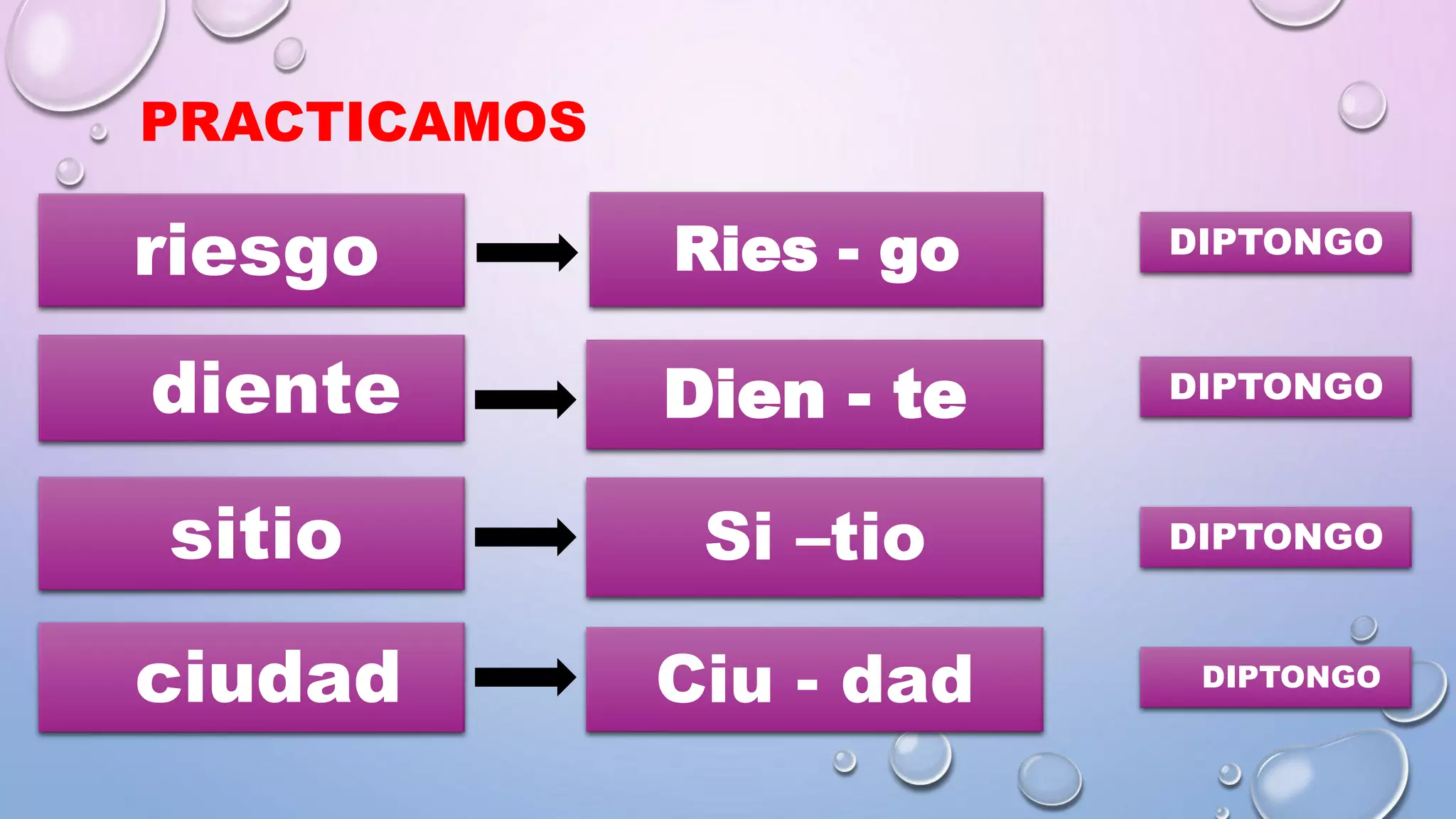 PRACTICAMOS

riesgo → Ries - go DIPTONGO

diente → Dien - te DIPTONGO

sitio → Si –tio DIPTONGO

ciudad → Ciu - dad DIPTONGO